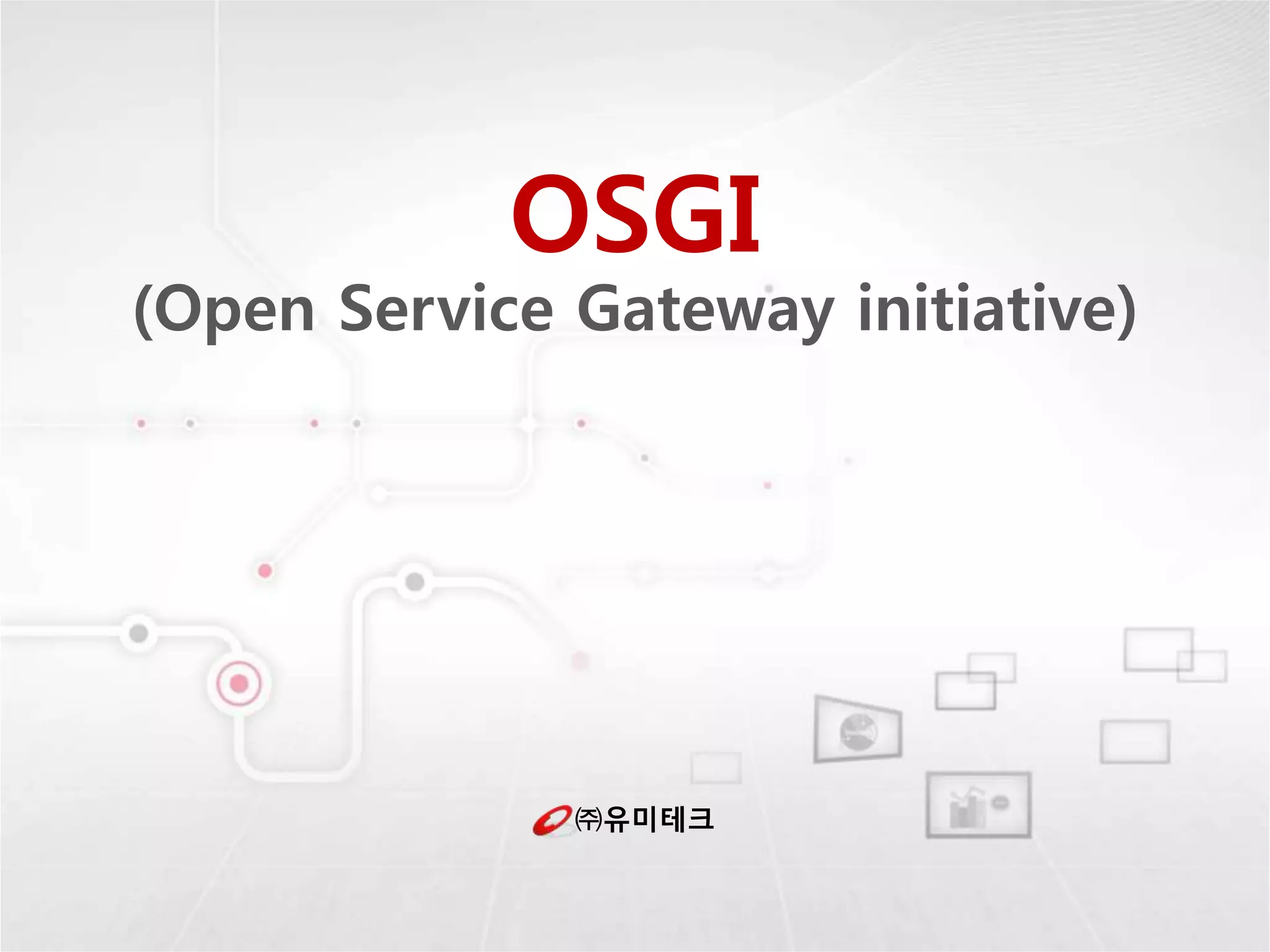 OSGI
(Open Service Gateway initiative)

㈜유미테크